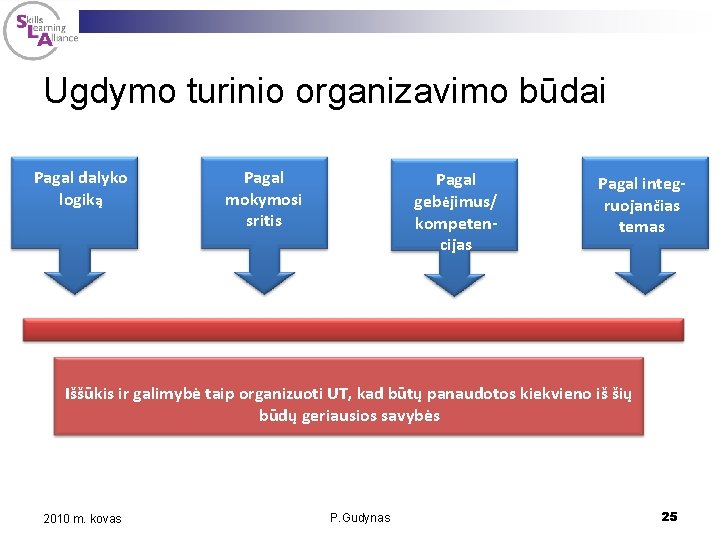 Skills Learning Alliance

Ugdymo turinio organizavimo būdai

Pagal dalyko logiką

Pagal mokymosi sritis

Pagal gebėjimus/ kompetencijas

Pagal integruojančias temas

Iššūkis ir galimybė taip organizuoti UT, kad būtų panaudotos kiekvieno iš šių būdų geriausios savybės

2010 m. kovas

P.Gudynas

25